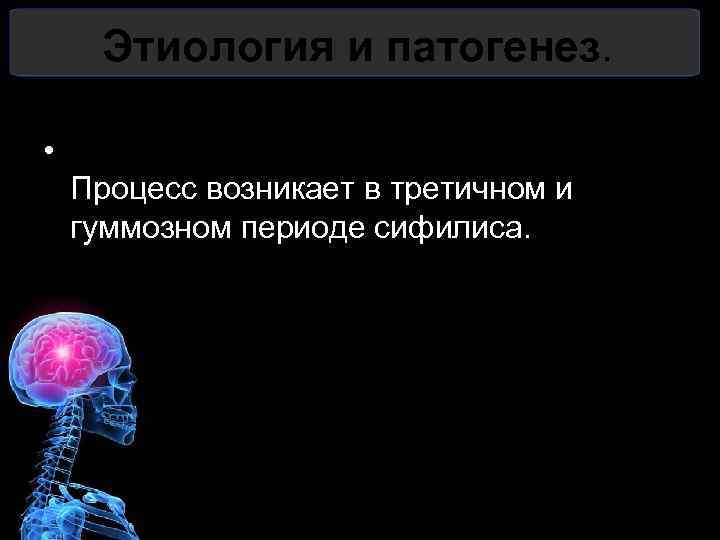 Этиология и патогенез.

•

Процесс возникает в третичном и гуммозном периоде сифилиса.